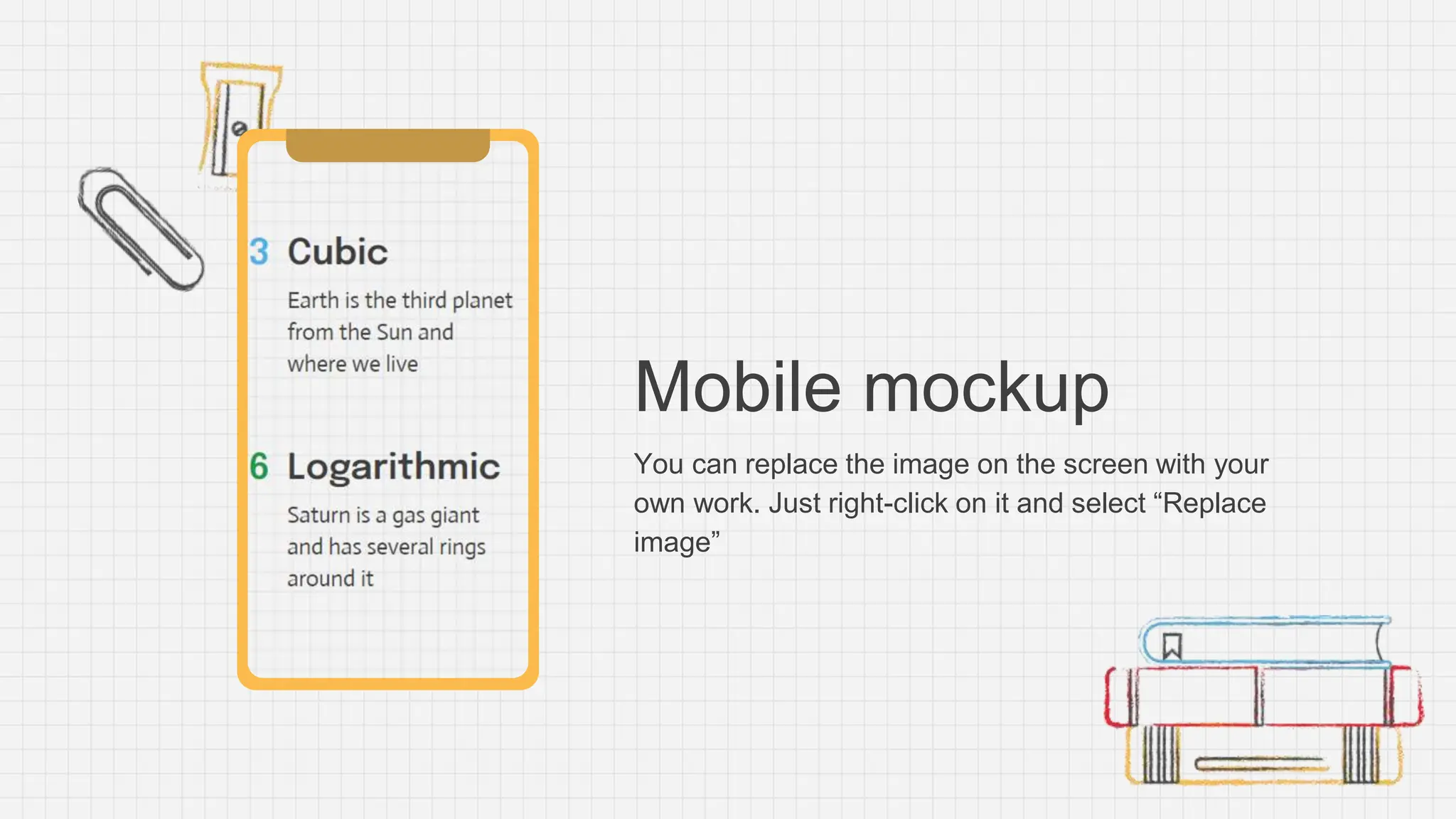 3 Cubic

Earth is the third planet from the Sun and where we live

6 Logarithmic

Saturn is a gas giant and has several rings around it

Mobile mockup

You can replace the image on the screen with your own work. Just right-click on it and select “Replace image”